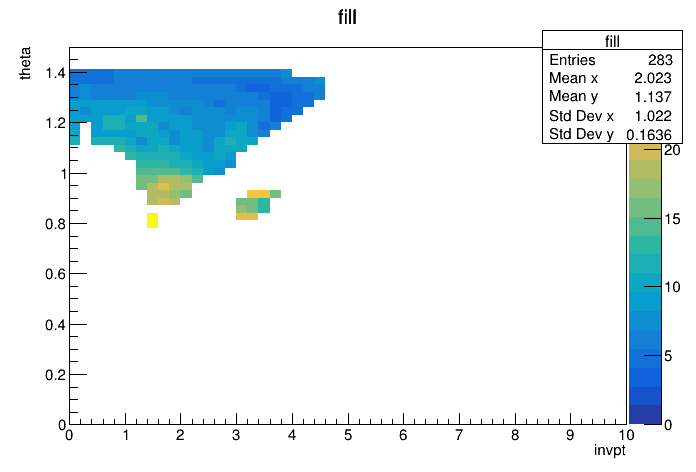 fill

| fill | |
|---|---|
| Entries | 283 |
| Mean x | 2.023 |
| Mean y | 1.137 |
| Std Dev x | 1.022 |
| Std Dev y | 0.1636 |

theta

1.4
1.2
1
0.8
0.6
0.4
0.2
0

0 1 2 3 4 5 6 7 8 9 10

invpt

20
15
10
5
0